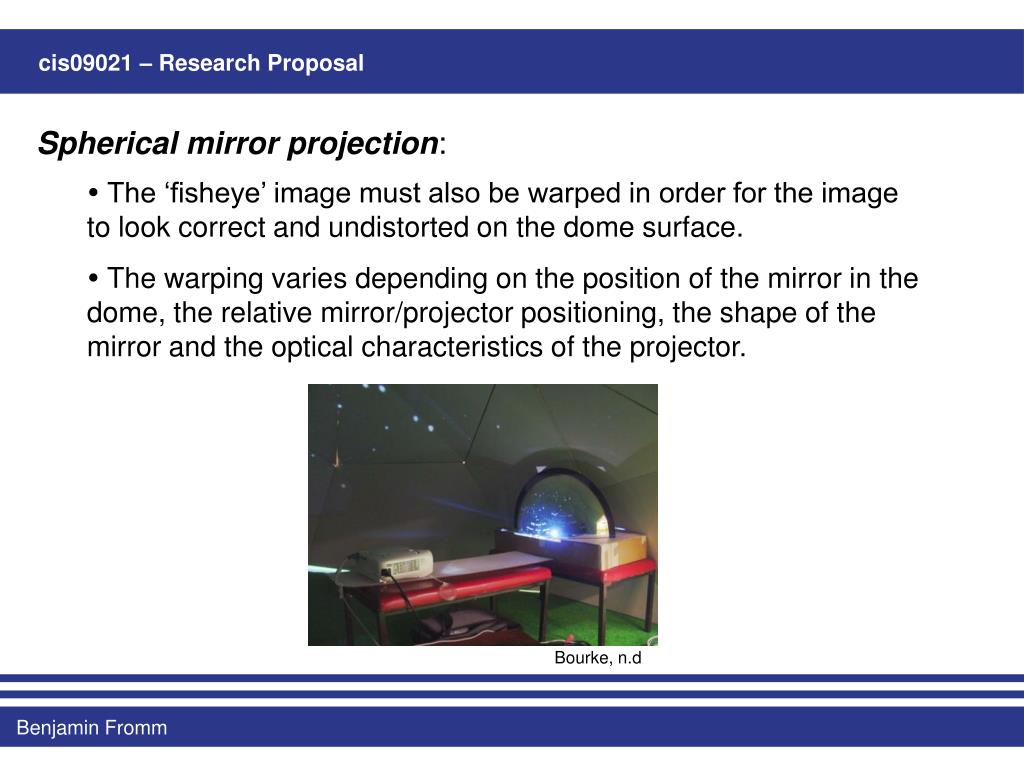 cis09021 – Research Proposal

Spherical mirror projection:

• The ‘fisheye’ image must also be warped in order for the image to look correct and undistorted on the dome surface.

• The warping varies depending on the position of the mirror in the dome, the relative mirror/projector positioning, the shape of the mirror and the optical characteristics of the projector.

Bourke, n.d

Benjamin Fromm